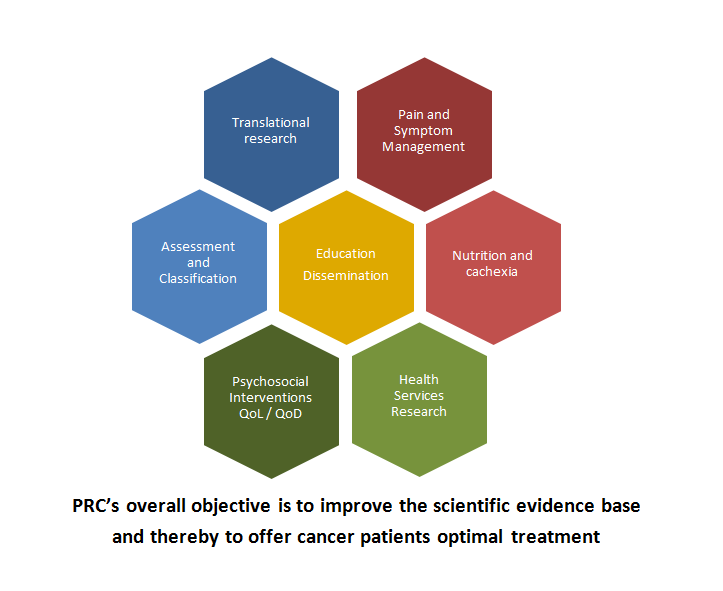 Translational research

Pain and Symptom Management

Assessment and Classification

Education Dissemination

Nutrition and cachexia

Psychosocial Interventions QoL / QoD

Health Services Research

PRC's overall objective is to improve the scientific evidence base and thereby to offer cancer patients optimal treatment